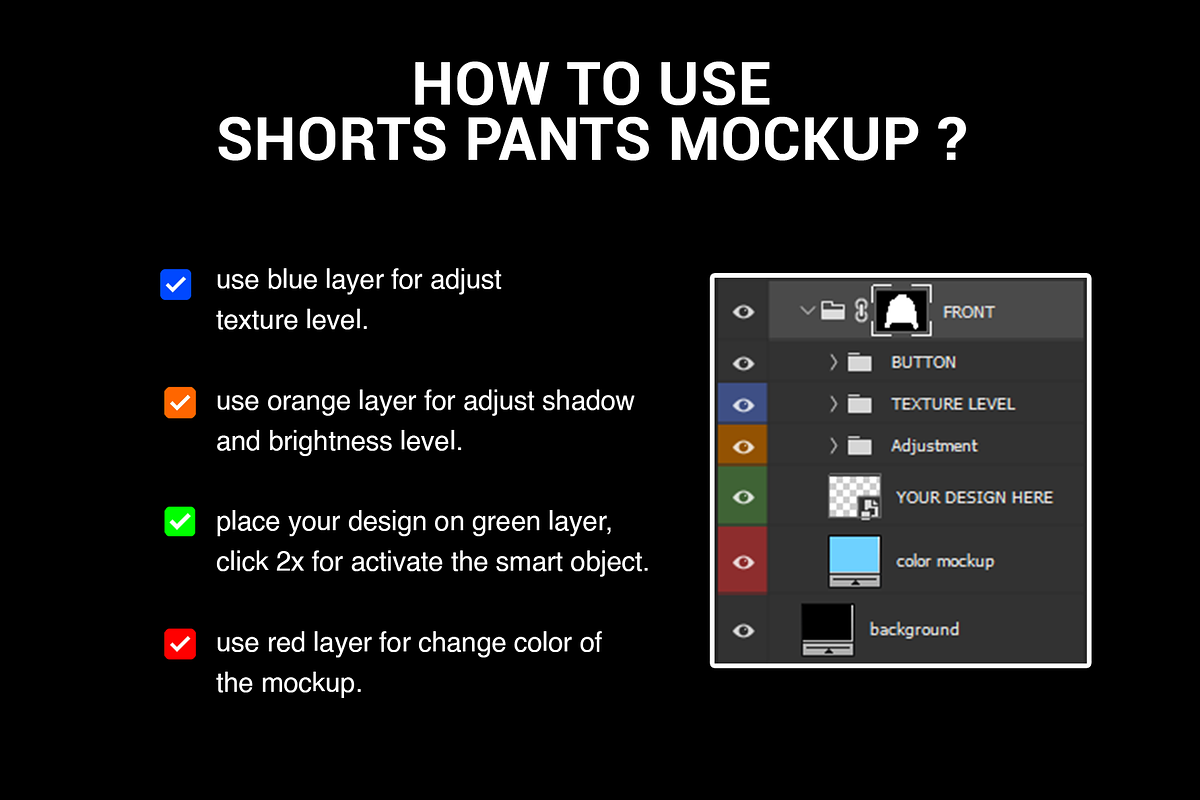 HOW TO USE
SHORTS PANTS MOCKUP ?

use blue layer for adjust texture level.

use orange layer for adjust shadow and brightness level.

place your design on green layer, click 2x for activate the smart object.

use red layer for change color of the mockup.

FRONT
BUTTON
TEXTURE LEVEL
Adjustment
YOUR DESIGN HERE
color mockup
background